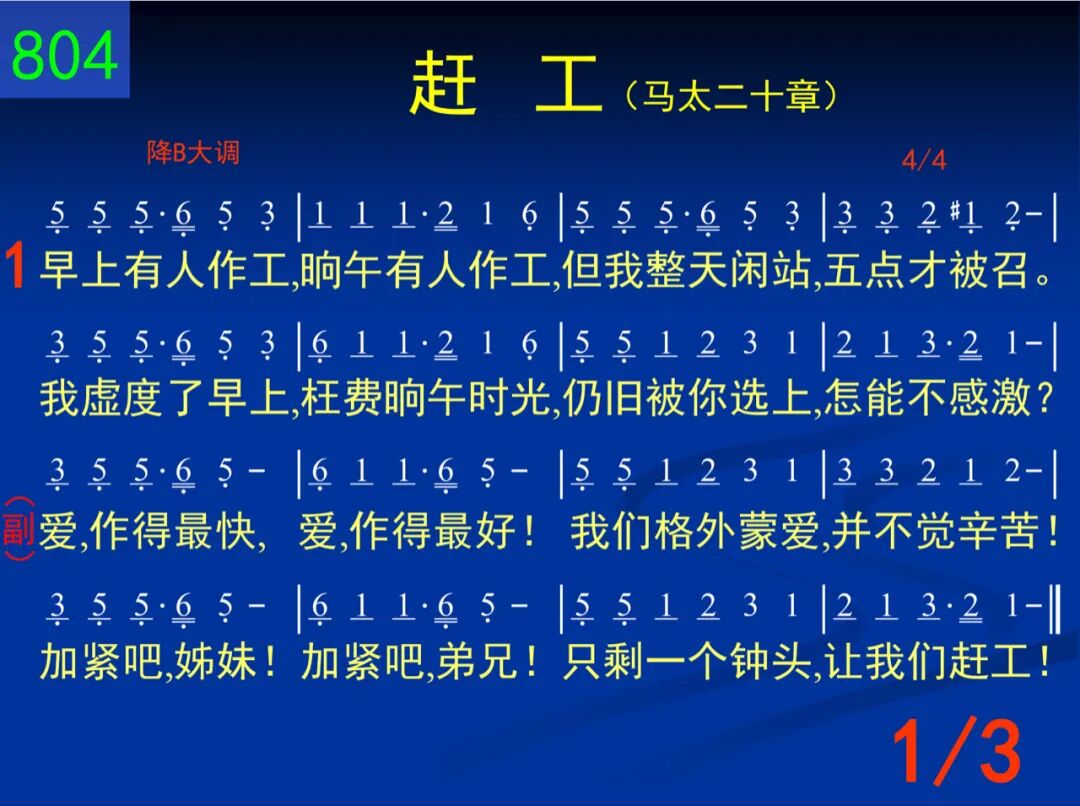 804

赶 工（马太二十章）

降B大调

4/4

5 5 5·6 5 3 | 1 1 1·2 1 6 | 5 5 5·6 5 3 | 3 3 2 #1 2 - |

1 早上有人作工,晌午有人作工,但我整天闲站,五点才被召。

3 5 5·6 5 3 | 6 1 1·2 1 6 | 5 5 1 2 3 1 | 2 1 3·2 1 - |

我虚度了早上,枉费晌午时光,仍旧被你选上,怎能不感激？

3 5 5·6 5 - | 6 1 1·6 5 - | 5 5 1 2 3 1 | 3 3 2 1 2 - |

副 爱,作得最快, 爱,作得最好！ 我们格外蒙爱,并不觉辛苦！

3 5 5·6 5 - | 6 1 1·6 5 - | 5 5 1 2 3 1 | 2 1 3·2 1 - ‖

加紧吧,姊妹！加紧吧,弟兄！只剩一个钟头,让我们赶工！

1/3